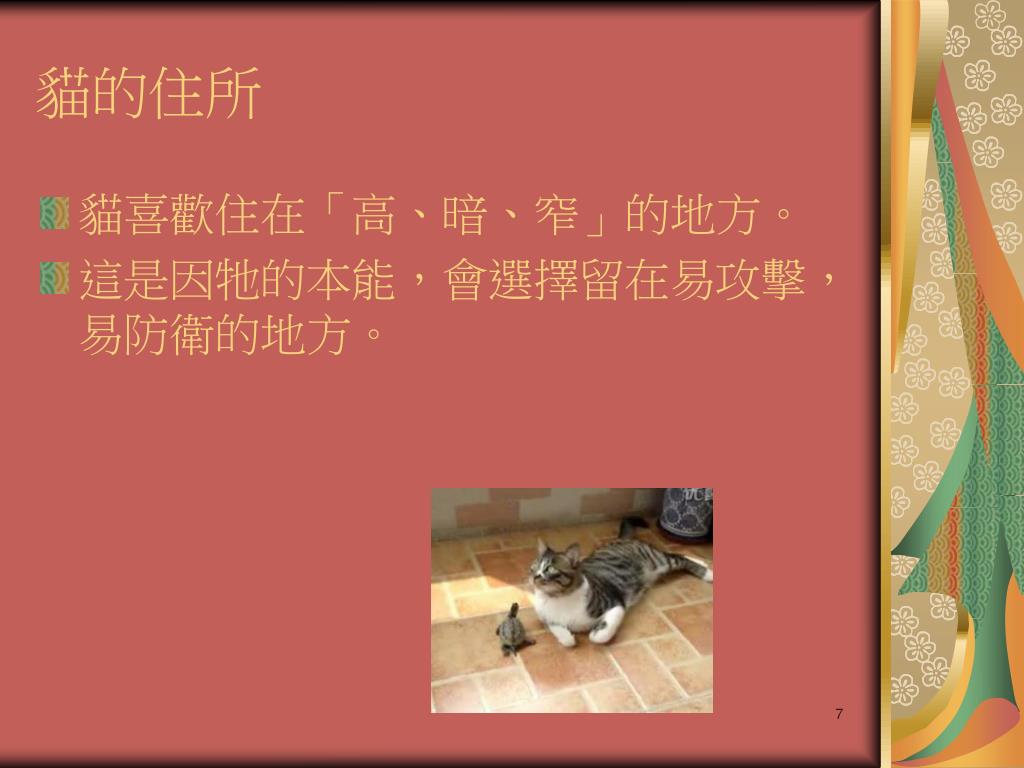 貓的住所

貓喜歡住在「高、暗、窄」的地方。

這是因牠的本能，會選擇留在易攻擊，易防衛的地方。

7